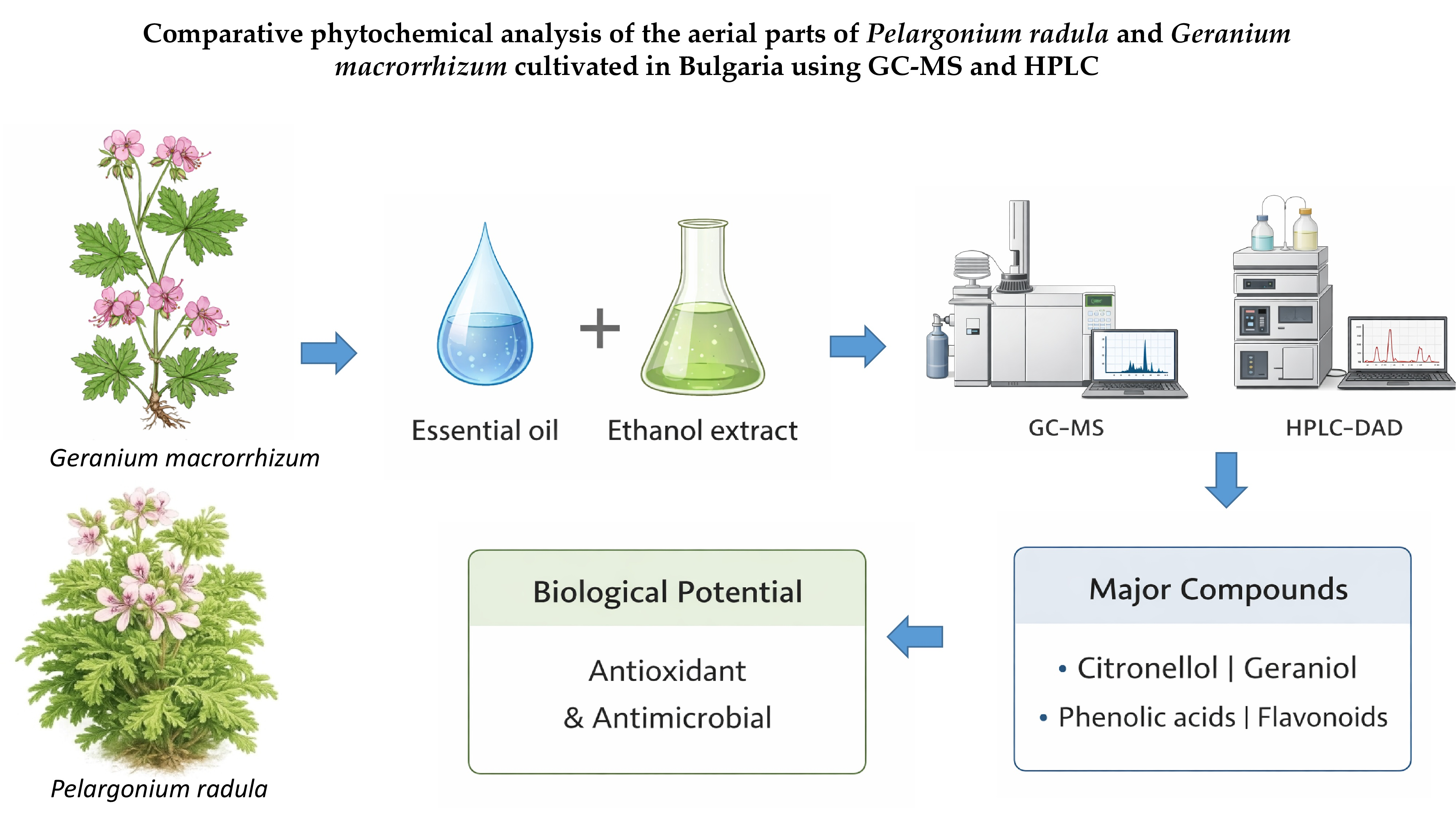 Comparative phytochemical analysis of the aerial parts of Pelargonium radula and Geranium macrorrhizum cultivated in Bulgaria using GC-MS and HPLC

Geranium macrorrhizum

Pelargonium radula

Essential oil

+

Ethanol extract

GC–MS

HPLC–DAD

Major Compounds

• Citronellol | Geraniol

• Phenolic acids | Flavonoids

Biological Potential

Antioxidant

& Antimicrobial